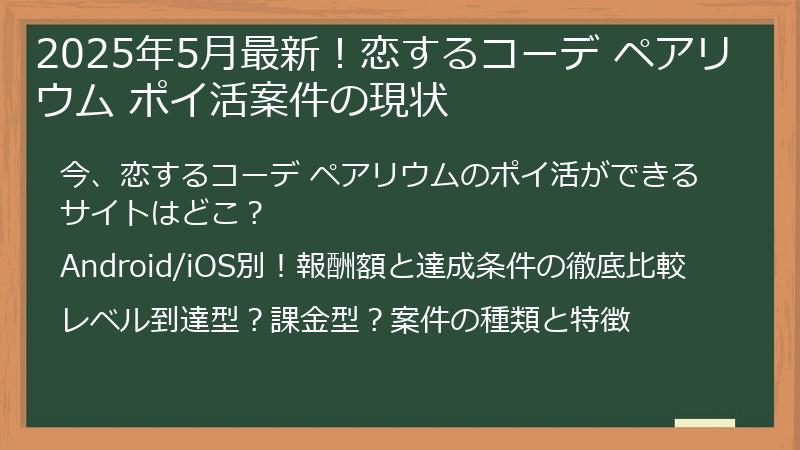 2025年5月最新！恋するコーデ ペアリウム ポイ活案件の現状

今、恋するコーデ ペアリウムのポイ活ができるサイトはどこ？

Android/iOS別！報酬額と達成条件の徹底比較

レベル到達型？課金型？案件の種類と特徴